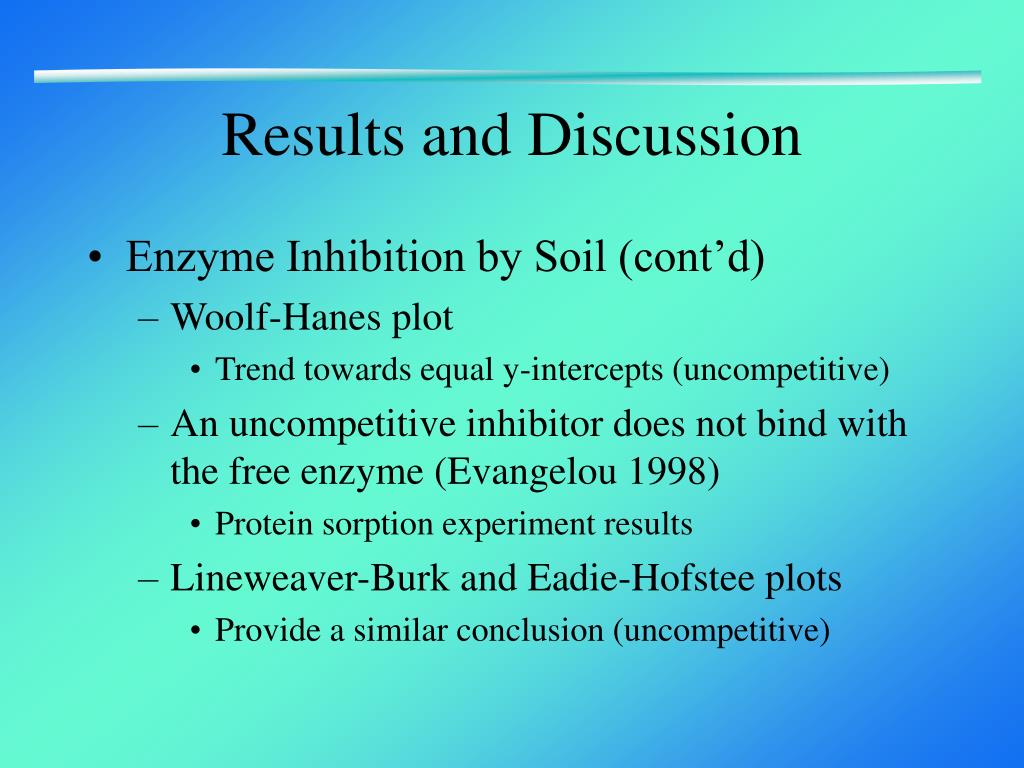 Results and Discussion

• Enzyme Inhibition by Soil (cont’d)
– Woolf-Hanes plot
• Trend towards equal y-intercepts (uncompetitive)
– An uncompetitive inhibitor does not bind with the free enzyme (Evangelou 1998)
• Protein sorption experiment results
– Lineweaver-Burk and Eadie-Hofstee plots
• Provide a similar conclusion (uncompetitive)